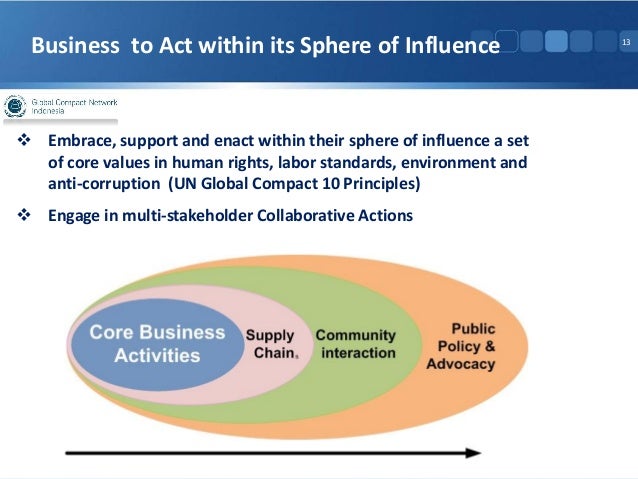 Business to Act within its Sphere of Influence

13

Global Compact Network Indonesia

❖ Embrace, support and enact within their sphere of influence a set of core values in human rights, labor standards, environment and anti-corruption (UN Global Compact 10 Principles)

❖ Engage in multi-stakeholder Collaborative Actions

Core Business Activities

Supply Chain

Community interaction

Public Policy & Advocacy